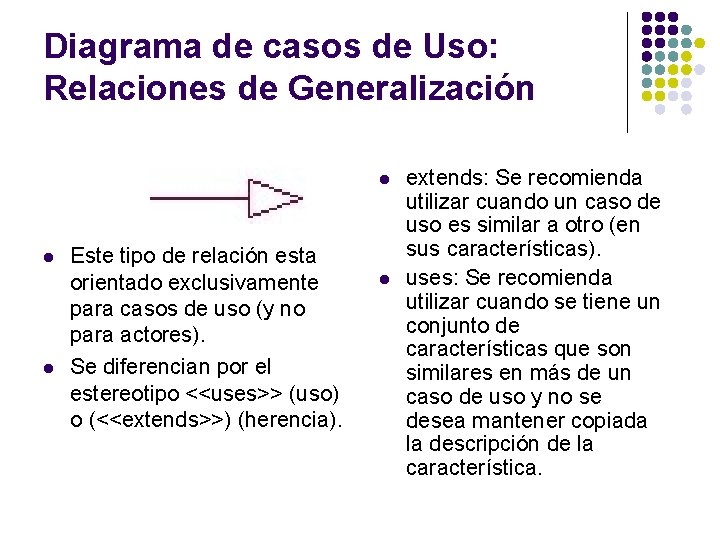 Diagrama de casos de Uso: Relaciones de Generalización

- Este tipo de relación esta orientado exclusivamente para casos de uso (y no para actores).
- Se diferencian por el estereotipo <<uses>> (uso) o (<<extends>>) (herencia).

- extends: Se recomienda utilizar cuando un caso de uso es similar a otro (en sus características).
- uses: Se recomienda utilizar cuando se tiene un conjunto de características que son similares en más de un caso de uso y no se desea mantener copiada la descripción de la característica.